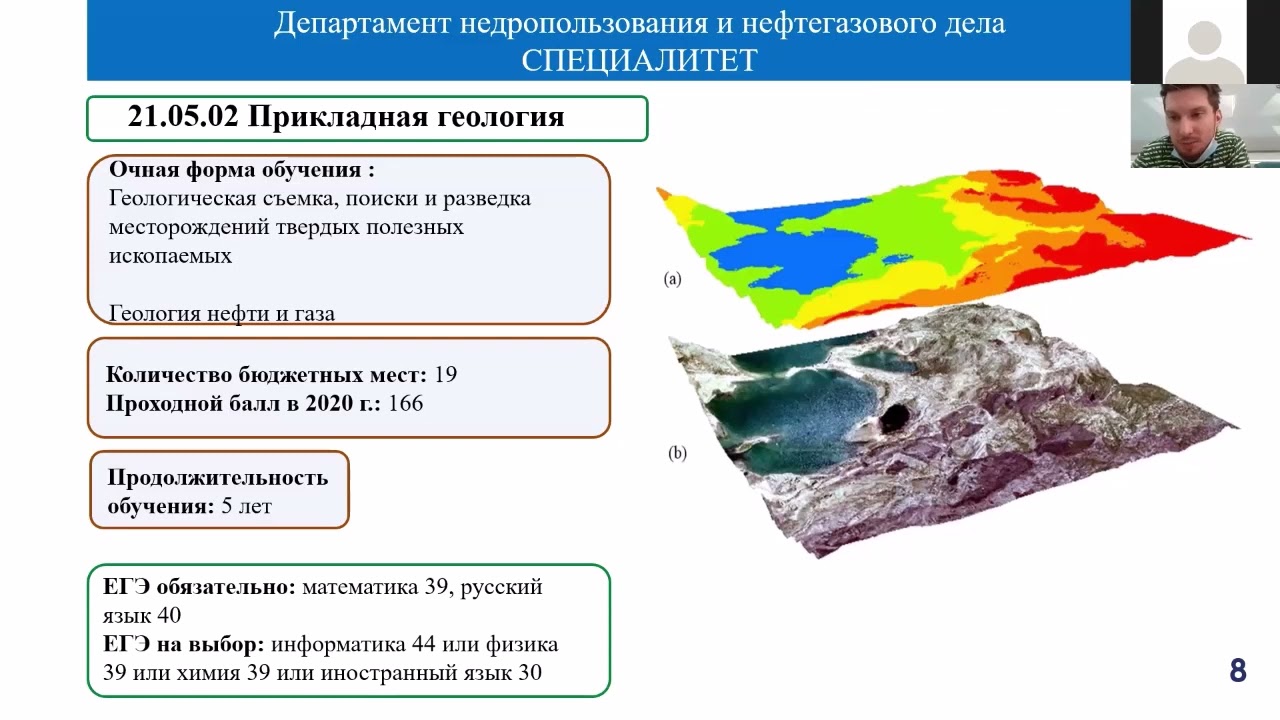 Департамент недропользования и нефтегазового дела
СПЕЦИАЛИТЕТ

21.05.02 Прикладная геология

Очная форма обучения :
Геологическая съемка, поиски и разведка месторождений твердых полезных ископаемых

Геология нефти и газа

Количество бюджетных мест: 19
Проходной балл в 2020 г.: 166

Продолжительность обучения: 5 лет

ЕГЭ обязательно: математика 39, русский язык 40
ЕГЭ на выбор: информатика 44 или физика 39 или химия 39 или иностранный язык 30

(a)

(b)

8